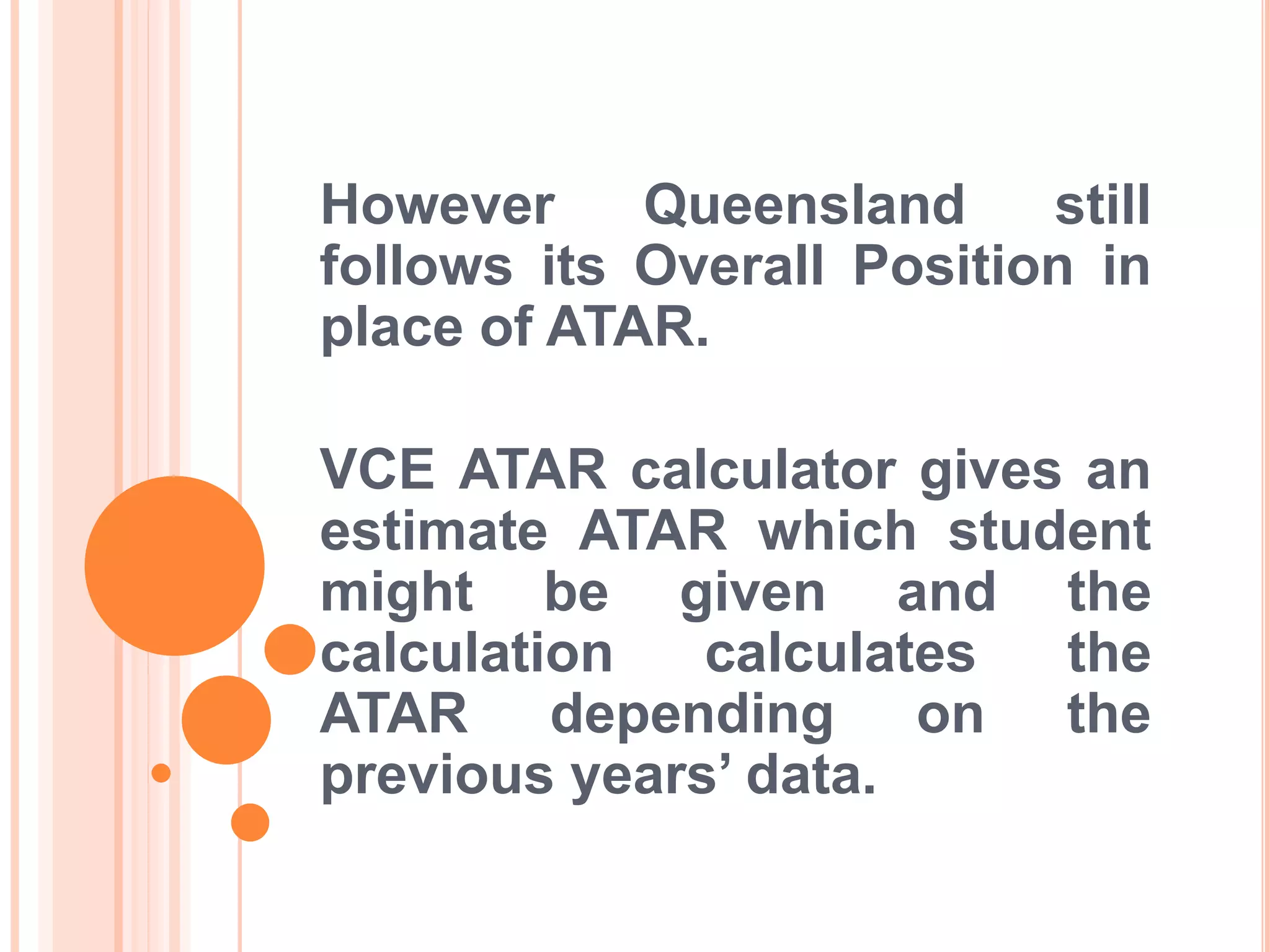 However Queensland still follows its Overall Position in place of ATAR.

VCE ATAR calculator gives an estimate ATAR which student might be given and the calculation calculates the ATAR depending on the previous years’ data.